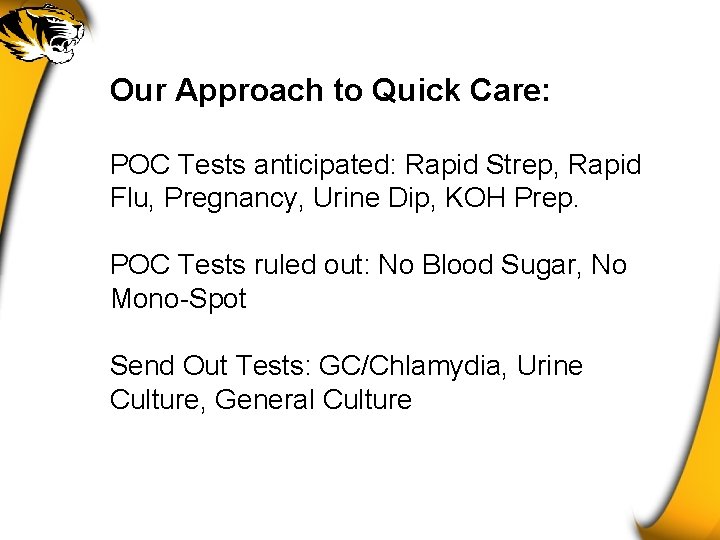 Our Approach to Quick Care:

POC Tests anticipated: Rapid Strep, Rapid Flu, Pregnancy, Urine Dip, KOH Prep.

POC Tests ruled out: No Blood Sugar, No Mono-Spot

Send Out Tests: GC/Chlamydia, Urine Culture, General Culture